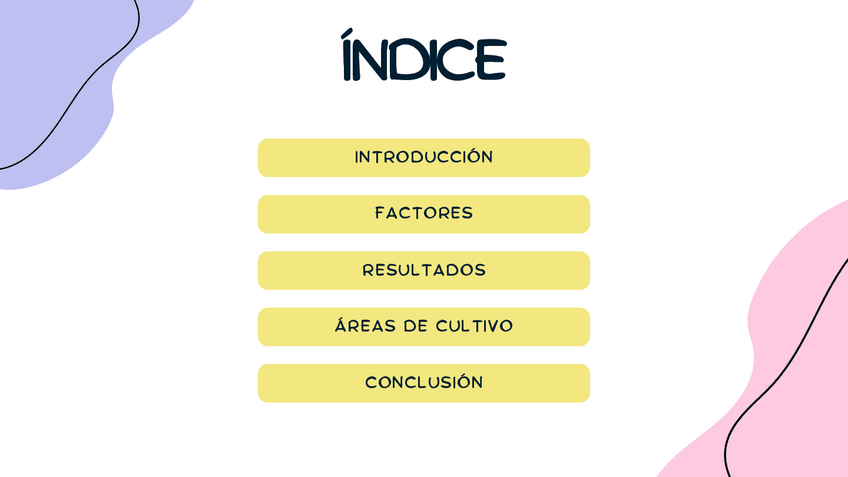 ÍNDICE

INTRODUCCIÓN

FACTORES

RESULTADOS

ÁREAS DE CULTIVO

CONCLUSIÓN